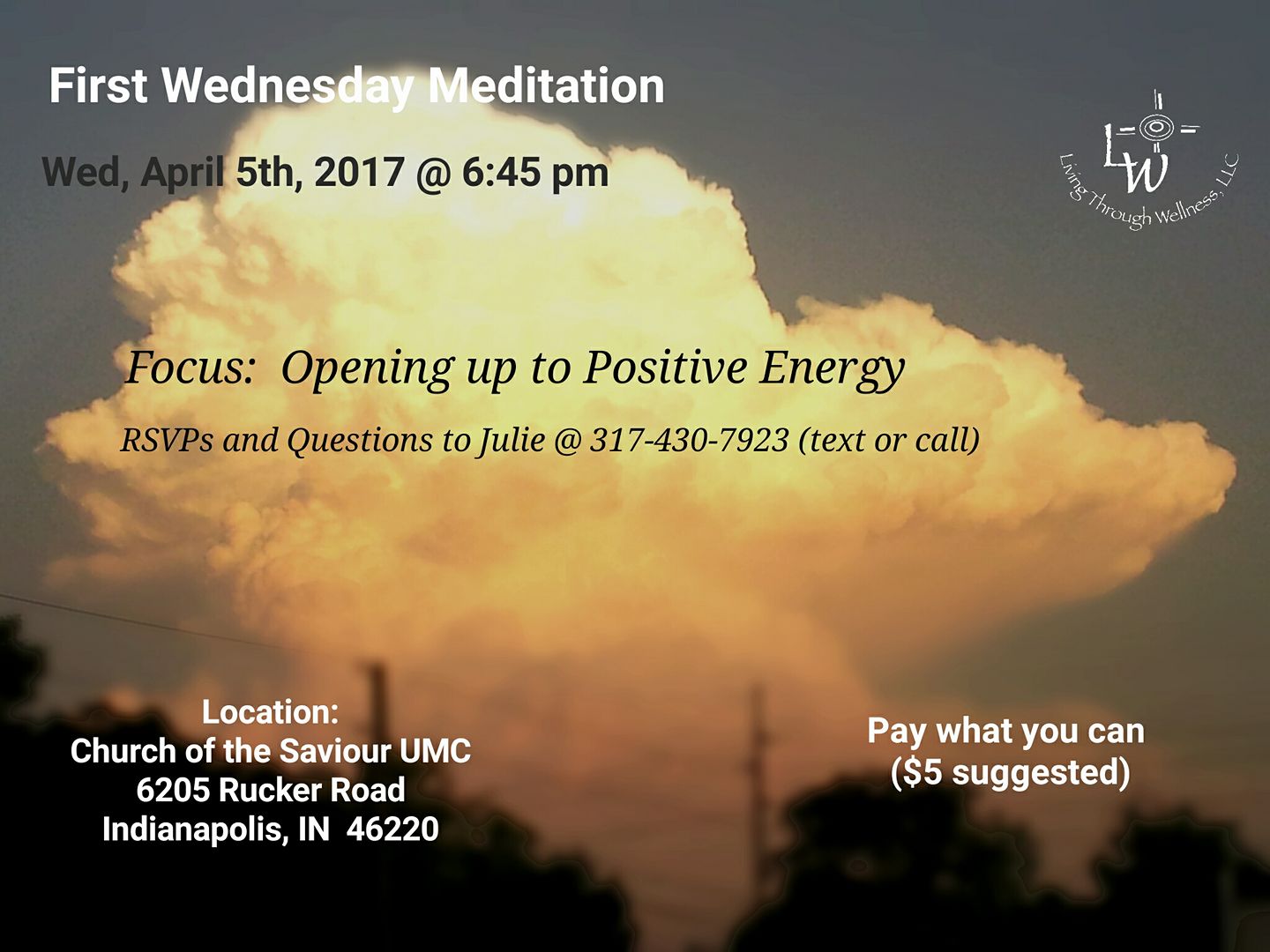 First Wednesday Meditation

Wed, April 5th, 2017 @ 6:45 pm

LW
Living Through Wellness, LLC

Focus: Opening up to Positive Energy

RSVPs and Questions to Julie @ 317-430-7923 (text or call)

Location:
Church of the Saviour UMC
6205 Rucker Road
Indianapolis, IN 46220

Pay what you can
($5 suggested)